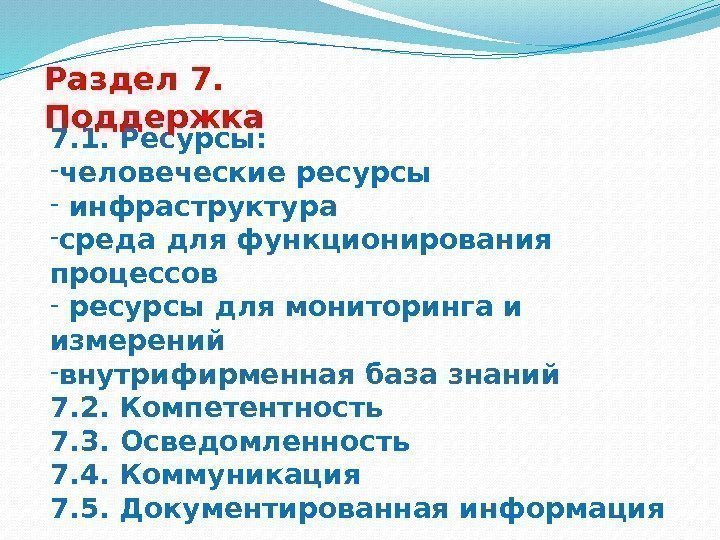 Раздел 7. Поддержка

7.1. Ресурсы:
-человеческие ресурсы
- инфраструктура
-среда для функционирования процессов
- ресурсы для мониторинга и измерений
-внутрифирменная база знаний
7.2. Компетентность
7.3. Осведомленность
7.4. Коммуникация
7.5. Документированная информация